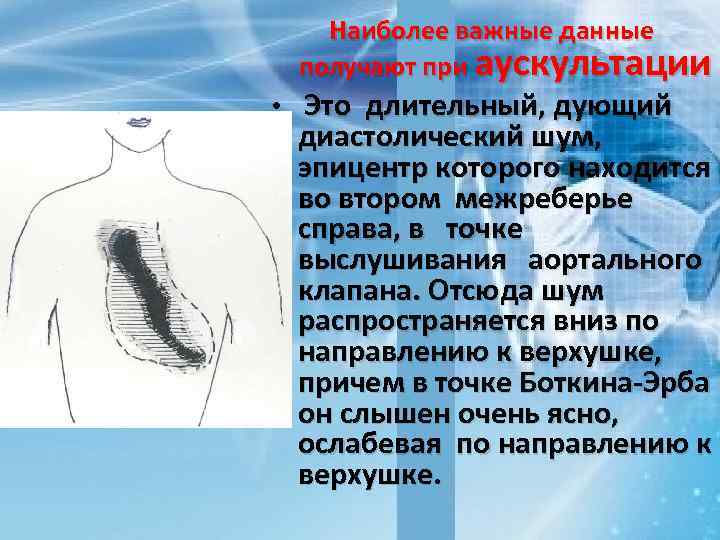 Наиболее важные данные получают при аускультации

• Это длительный, дующий диастолический шум, эпицентр которого находится во втором межреберье справа, в точке выслушивания аортального клапана. Отсюда шум распространяется вниз по направлению к верхушке, причем в точке Боткина-Эрба он слышен очень ясно, ослабевая по направлению к верхушке.